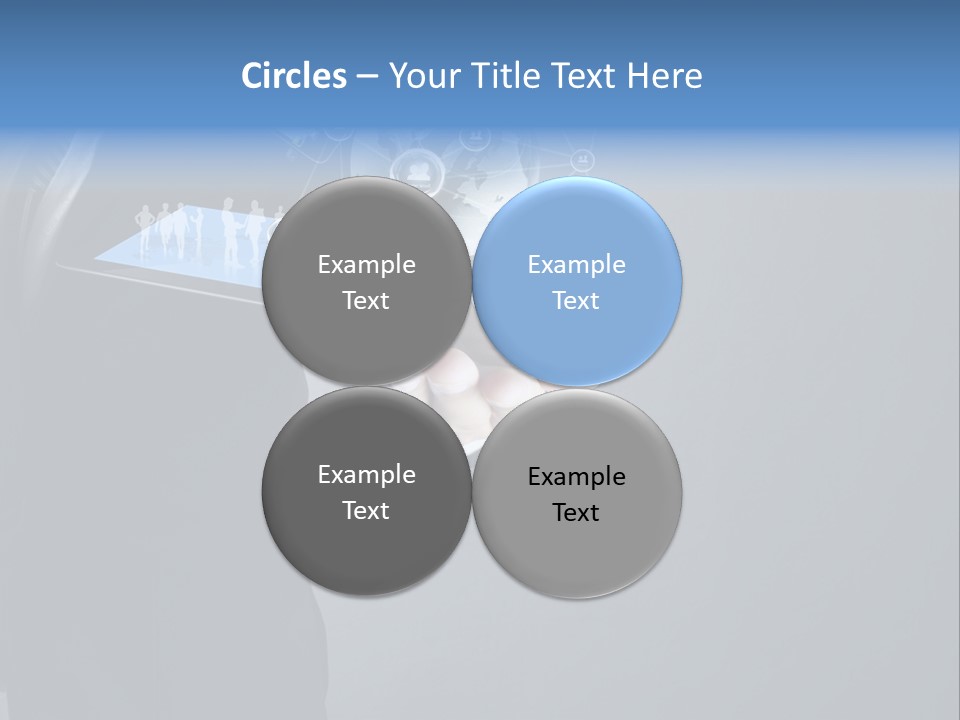 Circles – Your Title Text Here

Example Text

Example Text

Example Text

Example Text